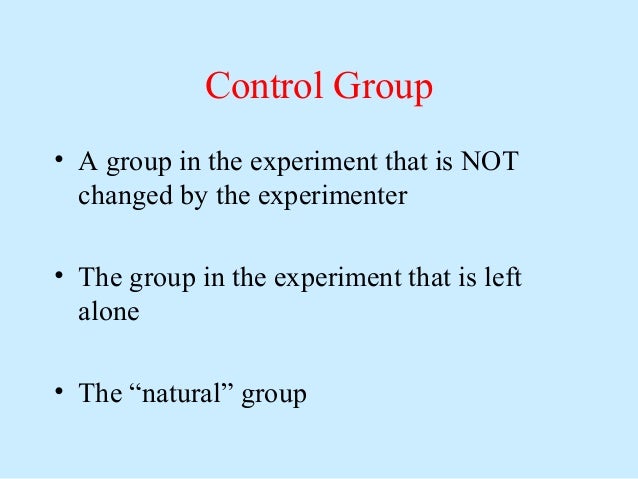 Control Group

• A group in the experiment that is NOT changed by the experimenter

• The group in the experiment that is left alone

• The “natural” group